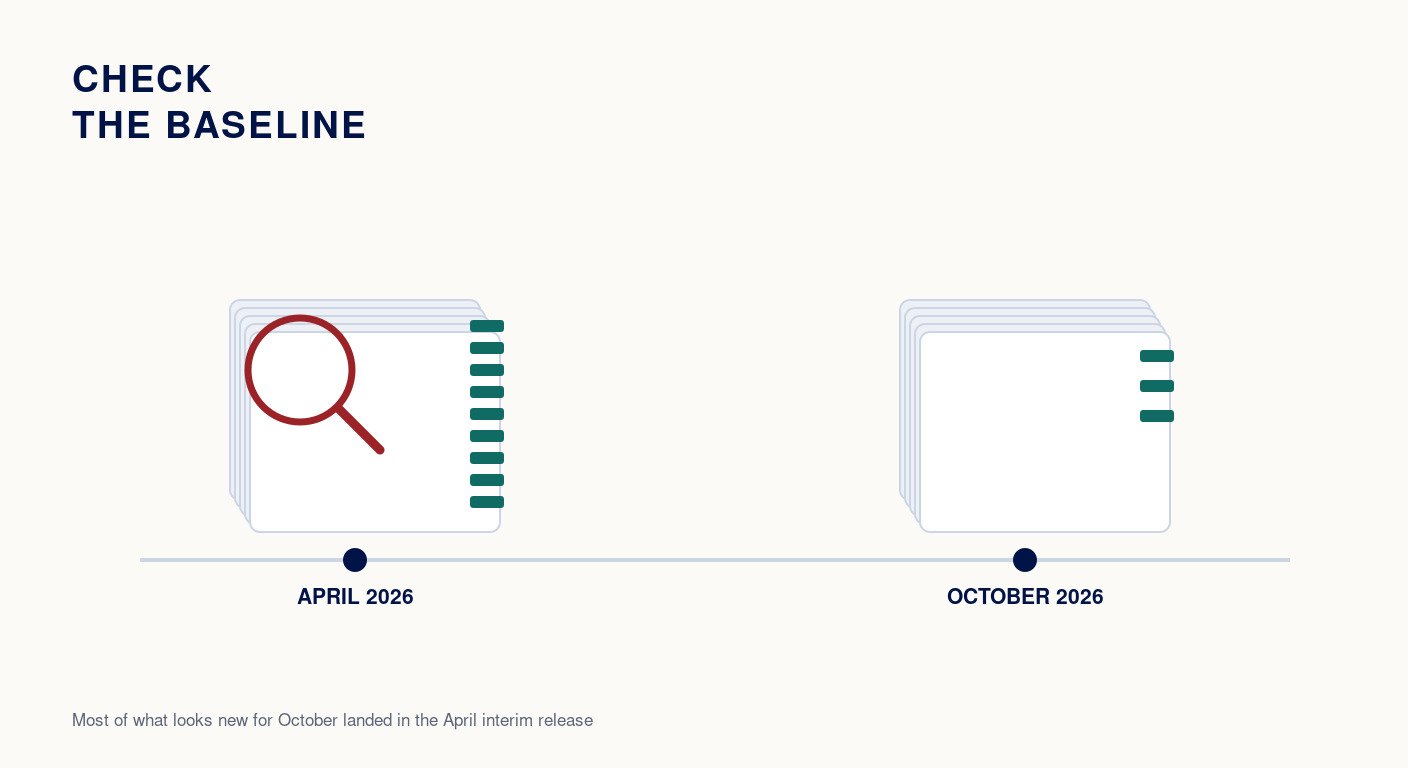 CHECK
THE BASELINE

APRIL 2026

OCTOBER 2026

Most of what looks new for October landed in the April interim release